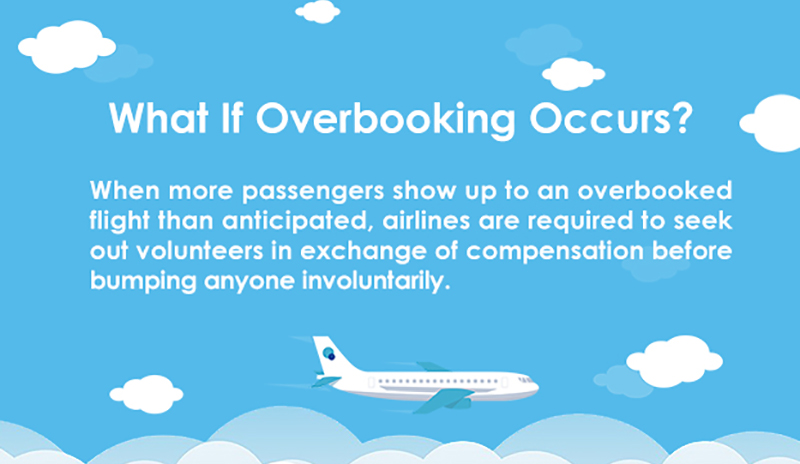 What If Overbooking Occurs?

When more passengers show up to an overbooked flight than anticipated, airlines are required to seek out volunteers in exchange of compensation before bumping anyone involuntarily.